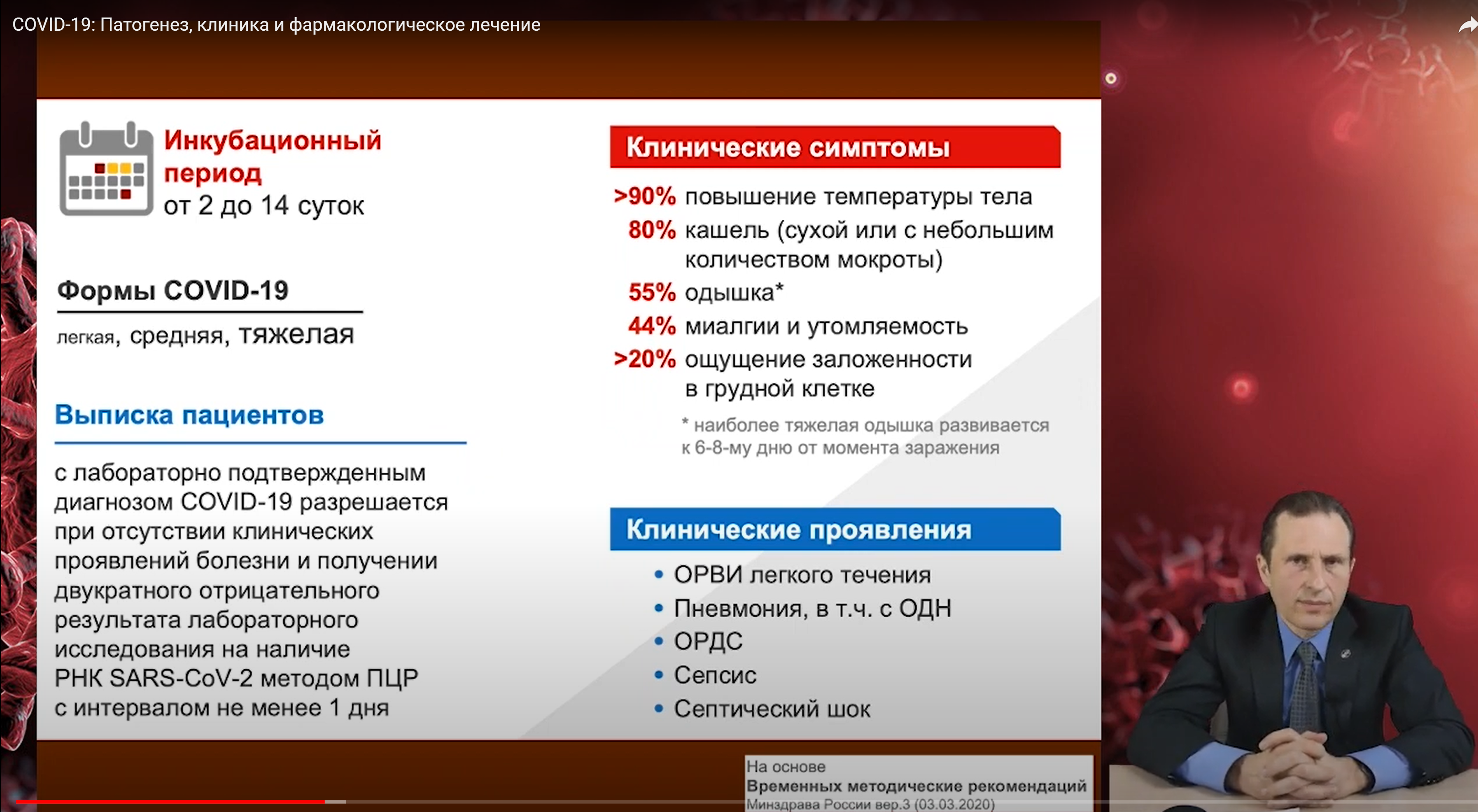 COVID-19: Патогенез, клиника и фармакологическое лечение

Инкубационный период
от 2 до 14 суток

Формы COVID-19
легкая, средняя, тяжелая

Выписка пациентов
с лабораторно подтвержденным диагнозом COVID-19 разрешается при отсутствии клинических проявлений болезни и получении двукратного отрицательного результата лабораторного исследования на наличие РНК SARS-CoV-2 методом ПЦР с интервалом не менее 1 дня

Клинические симптомы
>90% повышение температуры тела
80% кашель (сухой или с небольшим количеством мокроты)
55% одышка*
44% миалгии и утомляемость
>20% ощущение заложенности в грудной клетке
* наиболее тяжелая одышка развивается к 6-8-му дню от момента заражения

Клинические проявления
• ОРВИ легкого течения
• Пневмония, в т.ч. с ОДН
• ОРДС
• Сепсис
• Септический шок

На основе
Временных методические рекомендаций
Минздрава России вер.3 (03.03.2020)